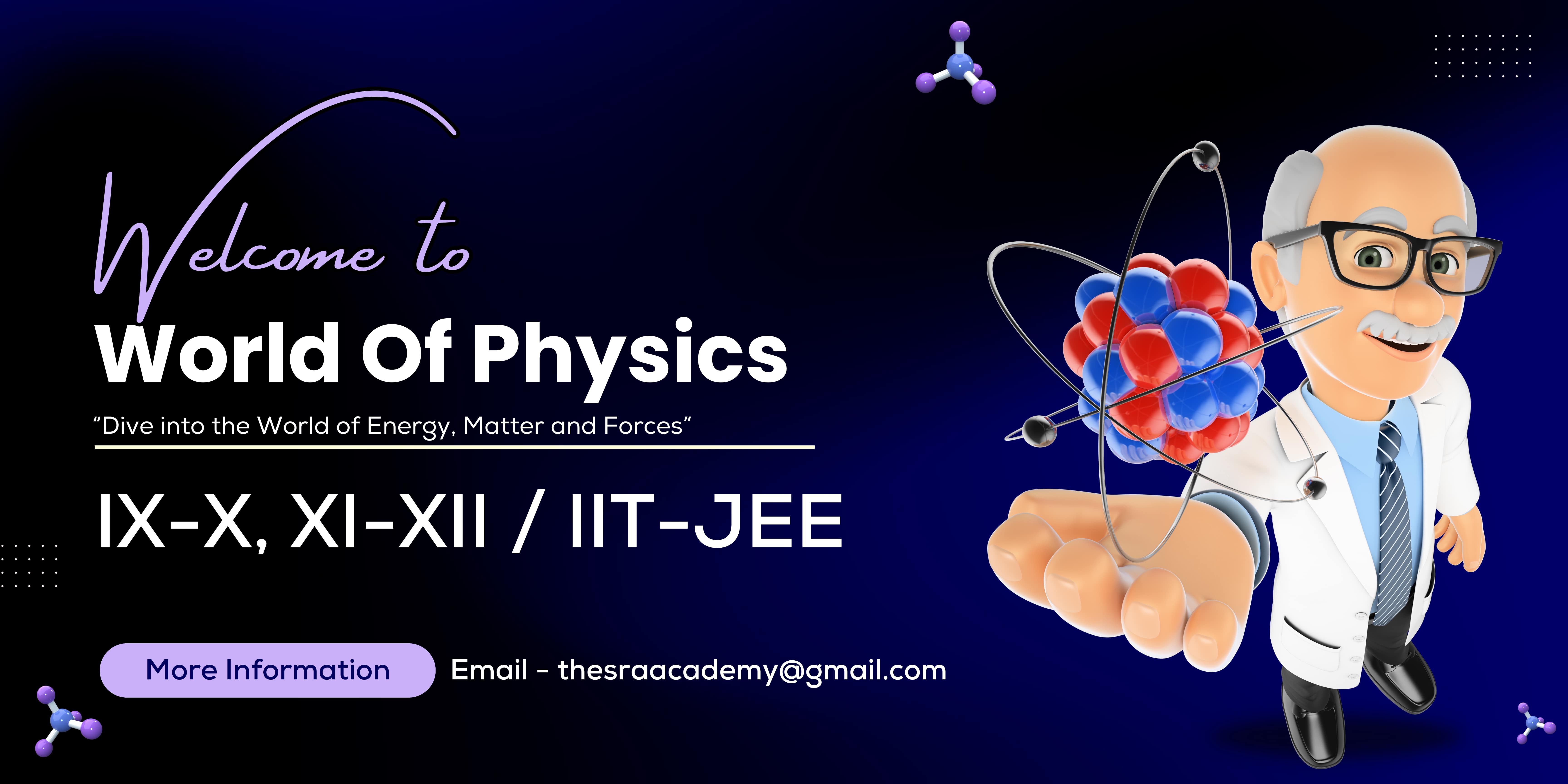 Welcome to
World Of Physics

“Dive into the World of Energy, Matter and Forces”

IX-X, XI-XII / IIT-JEE

More Information

Email - thesraacademy@gmail.com